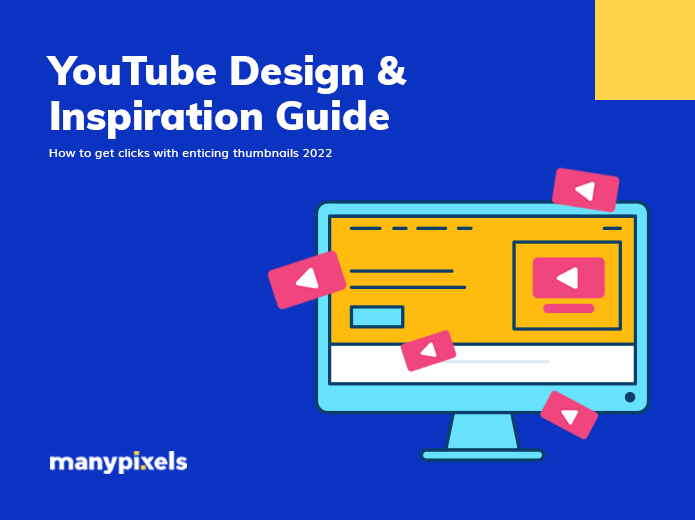 YouTube Design & Inspiration Guide

How to get clicks with enticing thumbnails 2022

manypixels